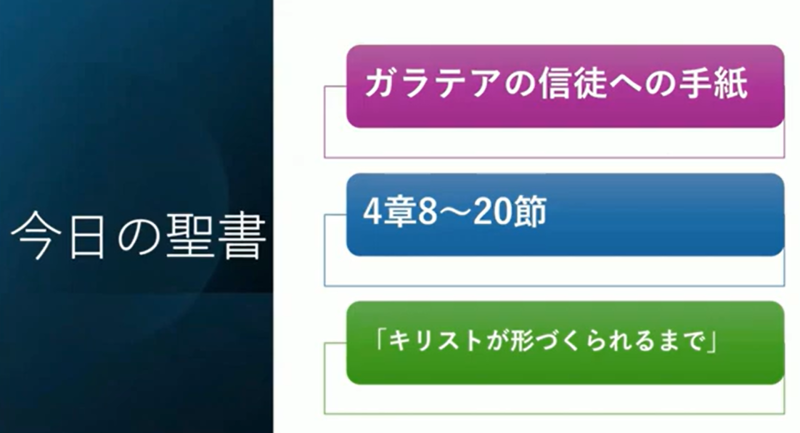 今日の聖書

ガラテアの信徒への手紙

4章8～20節

「キリストが形づくられるまで」